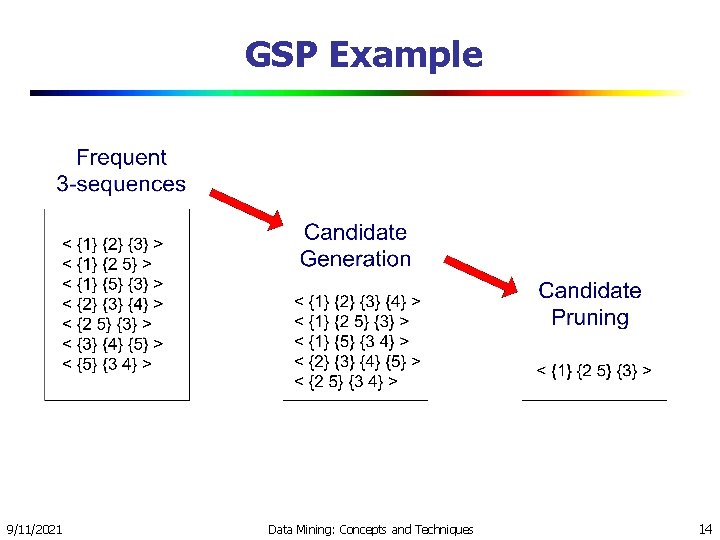 GSP Example

Frequent 3-sequences

< {1} {2} {3} >
< {1} {2 5} >
< {1} {5} {3} >
< {2} {3} {4} >
< {2 5} {3} >
< {3} {4} {5} >
< {5} {3 4} >

Candidate Generation

< {1} {2} {3} {4} >
< {1} {2 5} {3} >
< {1} {5} {3 4} >
< {2} {3} {4} {5} >
< {2 5} {3 4} >

Candidate Pruning

< {1} {2 5} {3} >

9/11/2021

Data Mining: Concepts and Techniques

14